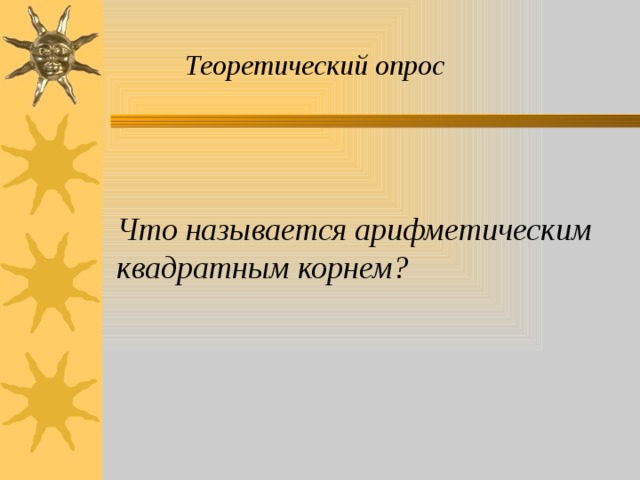 Теоретический опрос

Что называется арифметическим квадратным корнем?